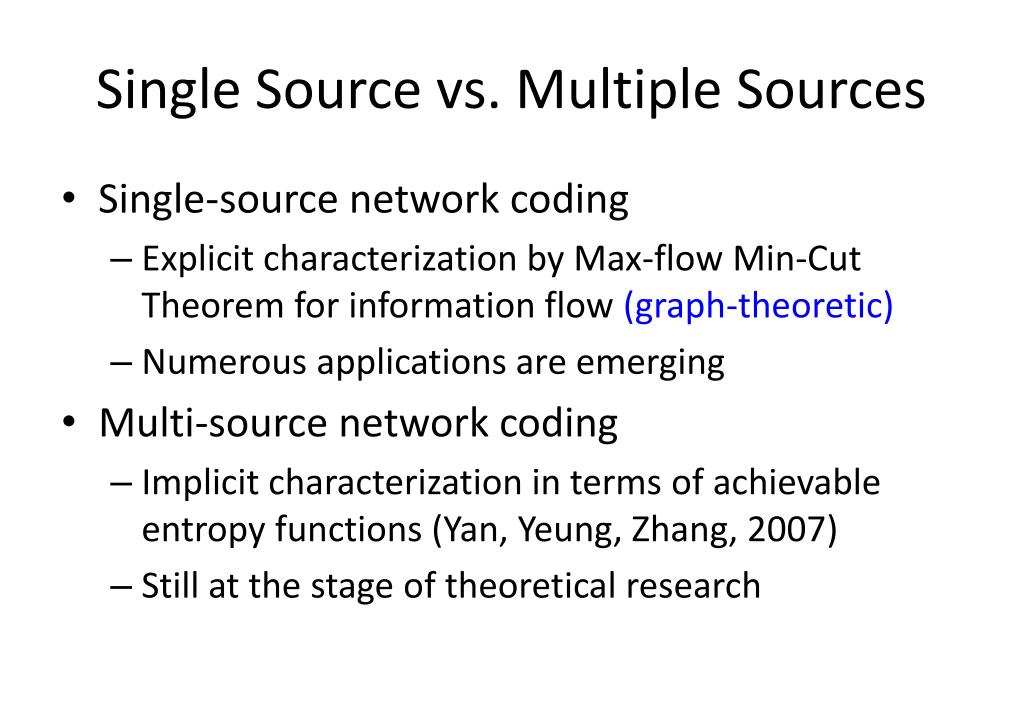 Single Source vs. Multiple Sources

• Single-source network coding
  – Explicit characterization by Max-flow Min-Cut Theorem for information flow (graph-theoretic)
  – Numerous applications are emerging
• Multi-source network coding
  – Implicit characterization in terms of achievable entropy functions (Yan, Yeung, Zhang, 2007)
  – Still at the stage of theoretical research